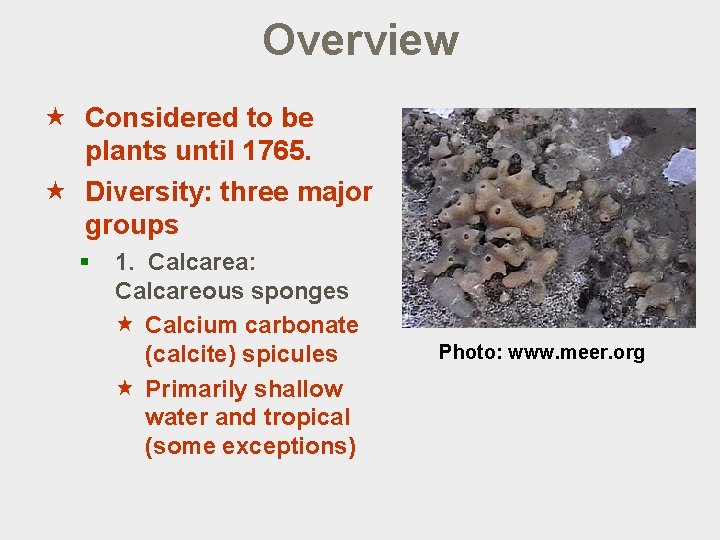 Overview

★ Considered to be plants until 1765.

★ Diversity: three major groups

▪ 1. Calcarea: Calcareous sponges

★ Calcium carbonate (calcite) spicules

★ Primarily shallow water and tropical (some exceptions)

Photo: www.meer.org